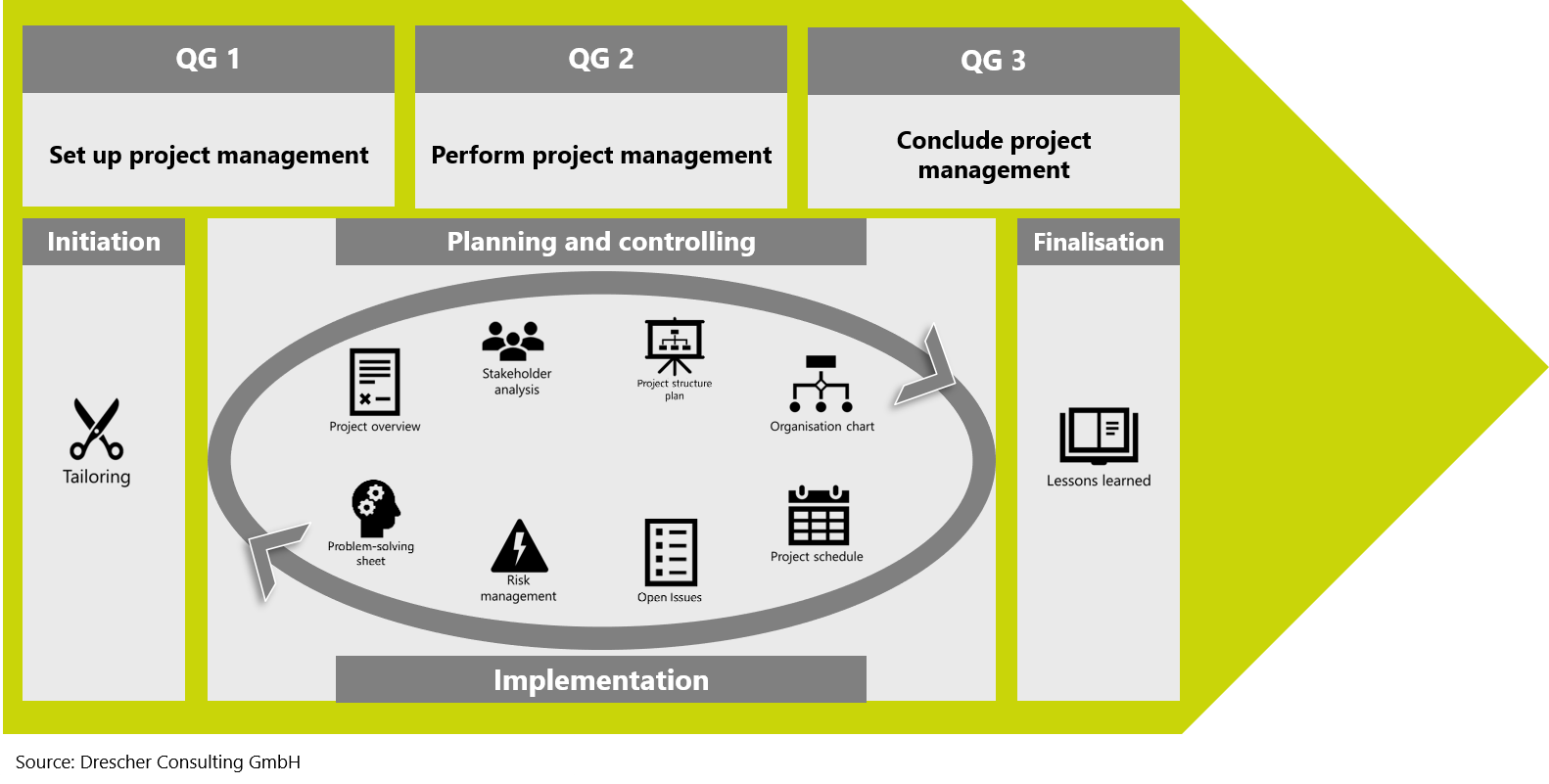 QG 1

Set up project management

QG 2

Perform project management

QG 3

Conclude project management

Initiation

Tailoring

Planning and controlling

Project overview

Stakeholder analysis

Project structure plan

Organisation chart

Problem-solving sheet

Risk management

Open Issues

Project schedule

Implementation

Finalisation

Lessons learned

Source: Drescher Consulting GmbH